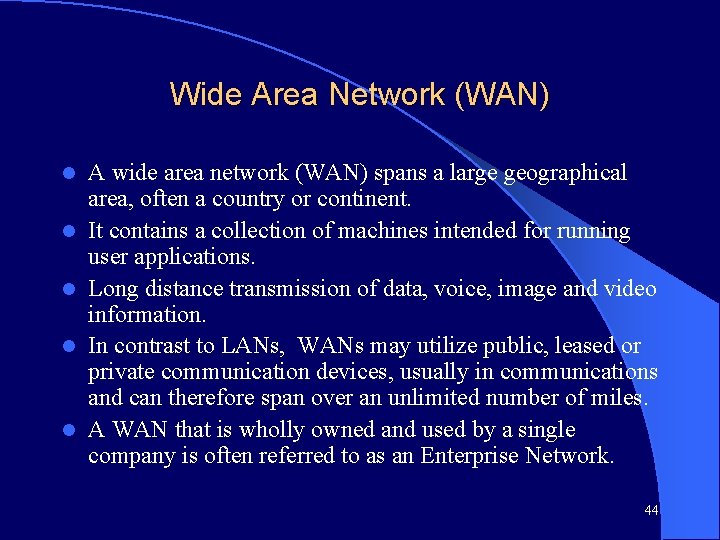 Wide Area Network (WAN)

- A wide area network (WAN) spans a large geographical area, often a country or continent.
- It contains a collection of machines intended for running user applications.
- Long distance transmission of data, voice, image and video information.
- In contrast to LANs, WANs may utilize public, leased or private communication devices, usually in communications and can therefore span over an unlimited number of miles.
- A WAN that is wholly owned and used by a single company is often referred to as an Enterprise Network.

44